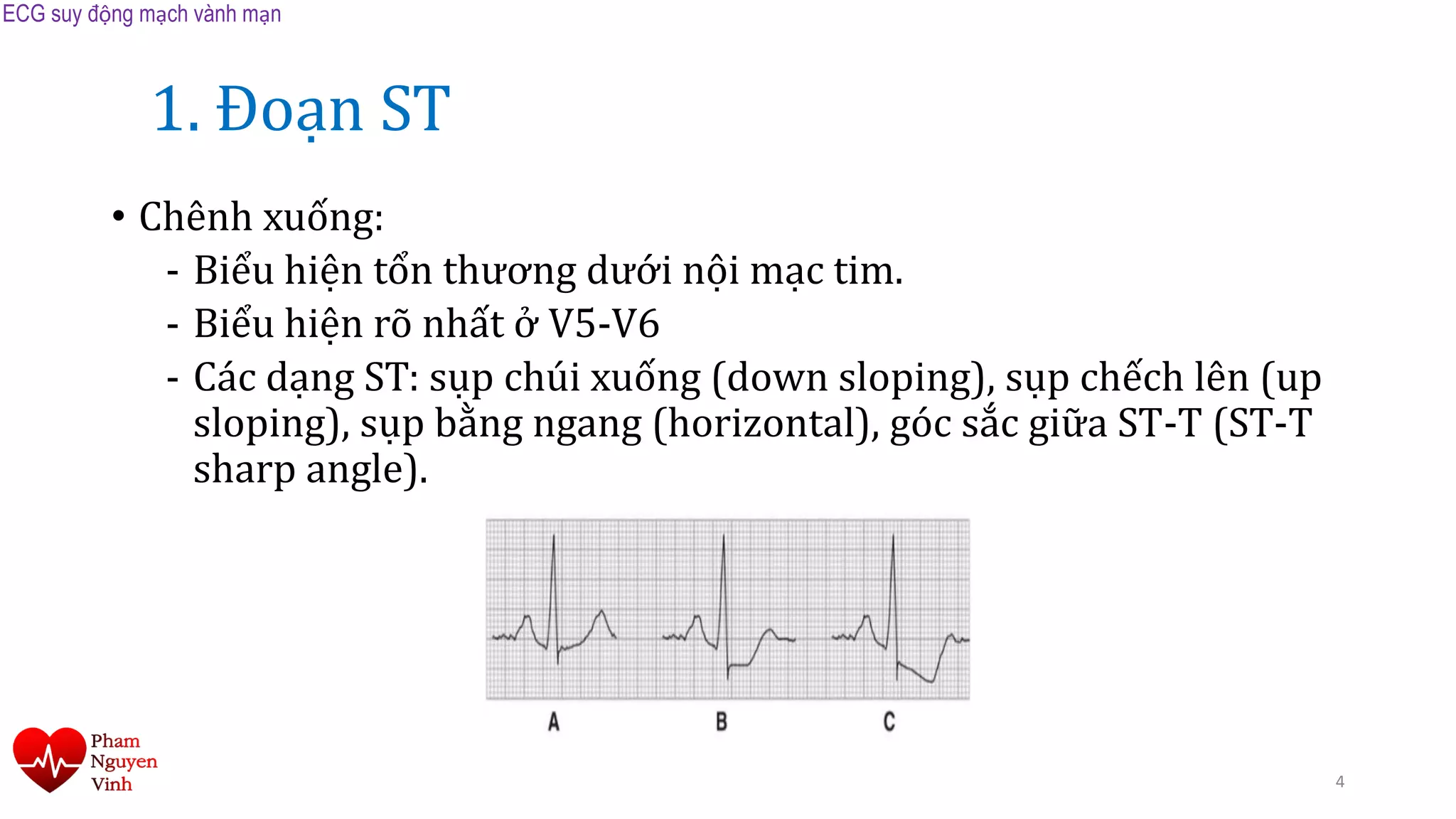 ECG suy động mạch vành mạn

1. Đoạn ST

• Chênh xuống:
- Biểu hiện tổn thương dưới nội mạc tim.
- Biểu hiện rõ nhất ở V5-V6
- Các dạng ST: sụp chúi xuống (down sloping), sụp chếch lên (up sloping), sụp bằng ngang (horizontal), góc sắc giữa ST-T (ST-T sharp angle).

A
B
C

Pham
Nguyen
Vinh

4